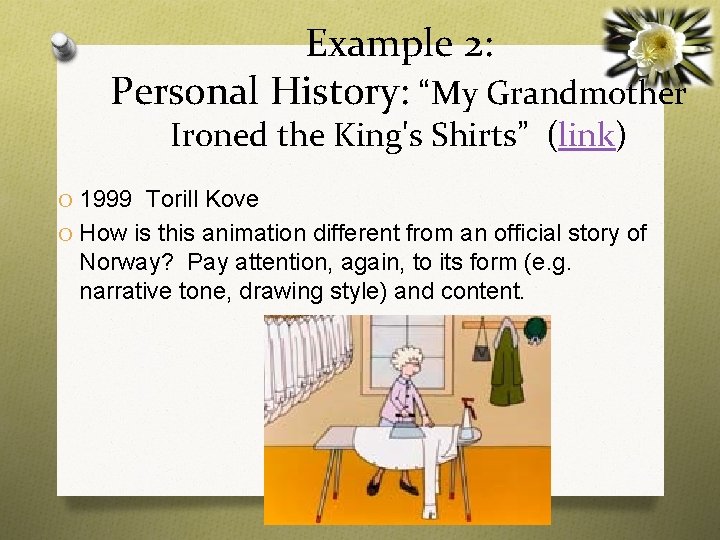 Example 2:
Personal History: “My Grandmother Ironed the King's Shirts” (link)

O 1999 Torill Kove

O How is this animation different from an official story of Norway? Pay attention, again, to its form (e.g. narrative tone, drawing style) and content.